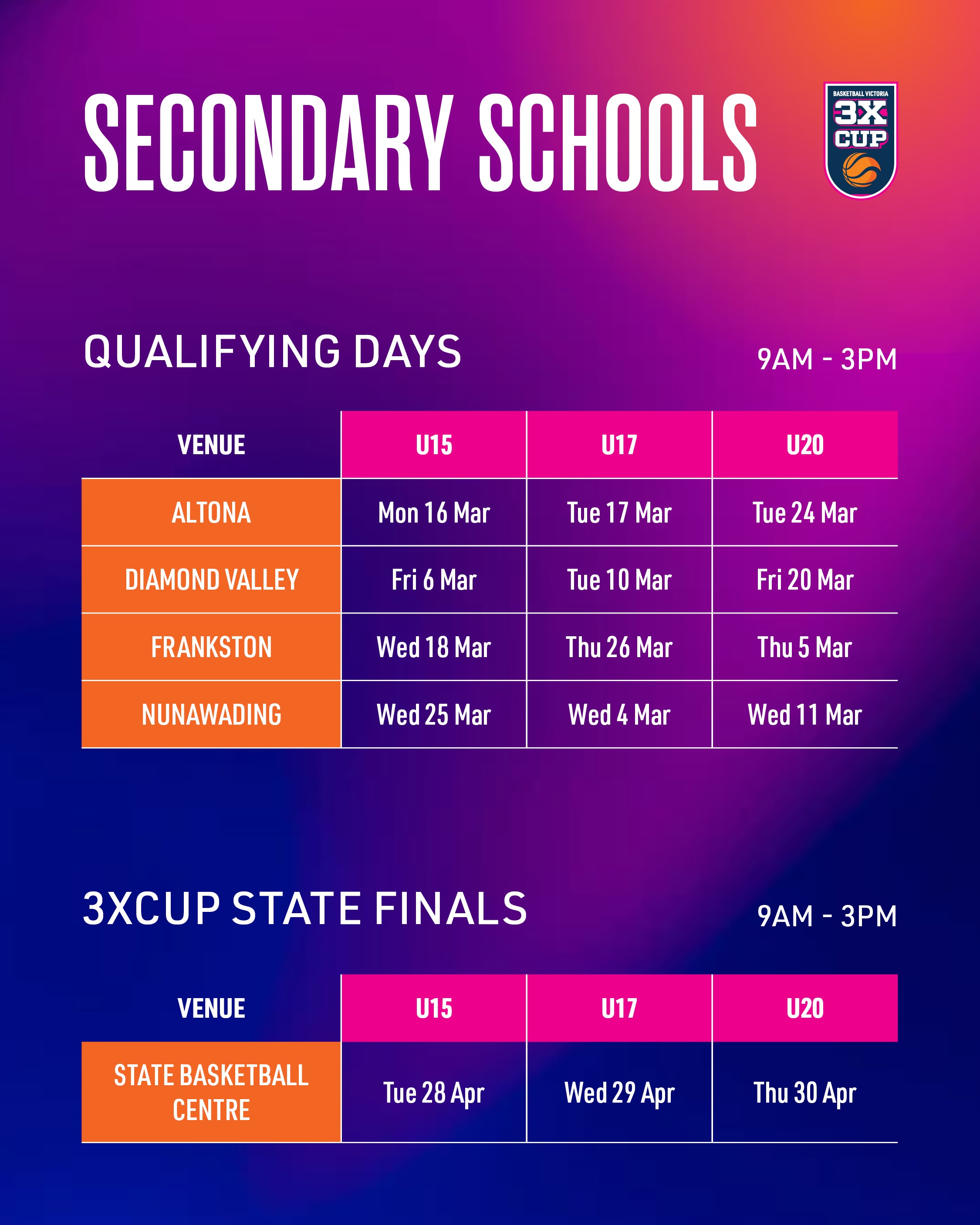 SECONDARY SCHOOLS

BASKETBALL VICTORIA 3X CUP

QUALIFYING DAYS

9AM - 3PM

| VENUE | U15 | U17 | U20 |
|---|---|---|---|
| ALTONA | Mon 16 Mar | Tue 17 Mar | Tue 24 Mar |
| DIAMOND VALLEY | Fri 6 Mar | Tue 10 Mar | Fri 20 Mar |
| FRANKSTON | Wed 18 Mar | Thu 26 Mar | Thu 5 Mar |
| NUNAWADING | Wed 25 Mar | Wed 4 Mar | Wed 11 Mar |

3XCUP STATE FINALS

9AM - 3PM

| VENUE | U15 | U17 | U20 |
|---|---|---|---|
| STATE BASKETBALL CENTRE | Tue 28 Apr | Wed 29 Apr | Thu 30 Apr |